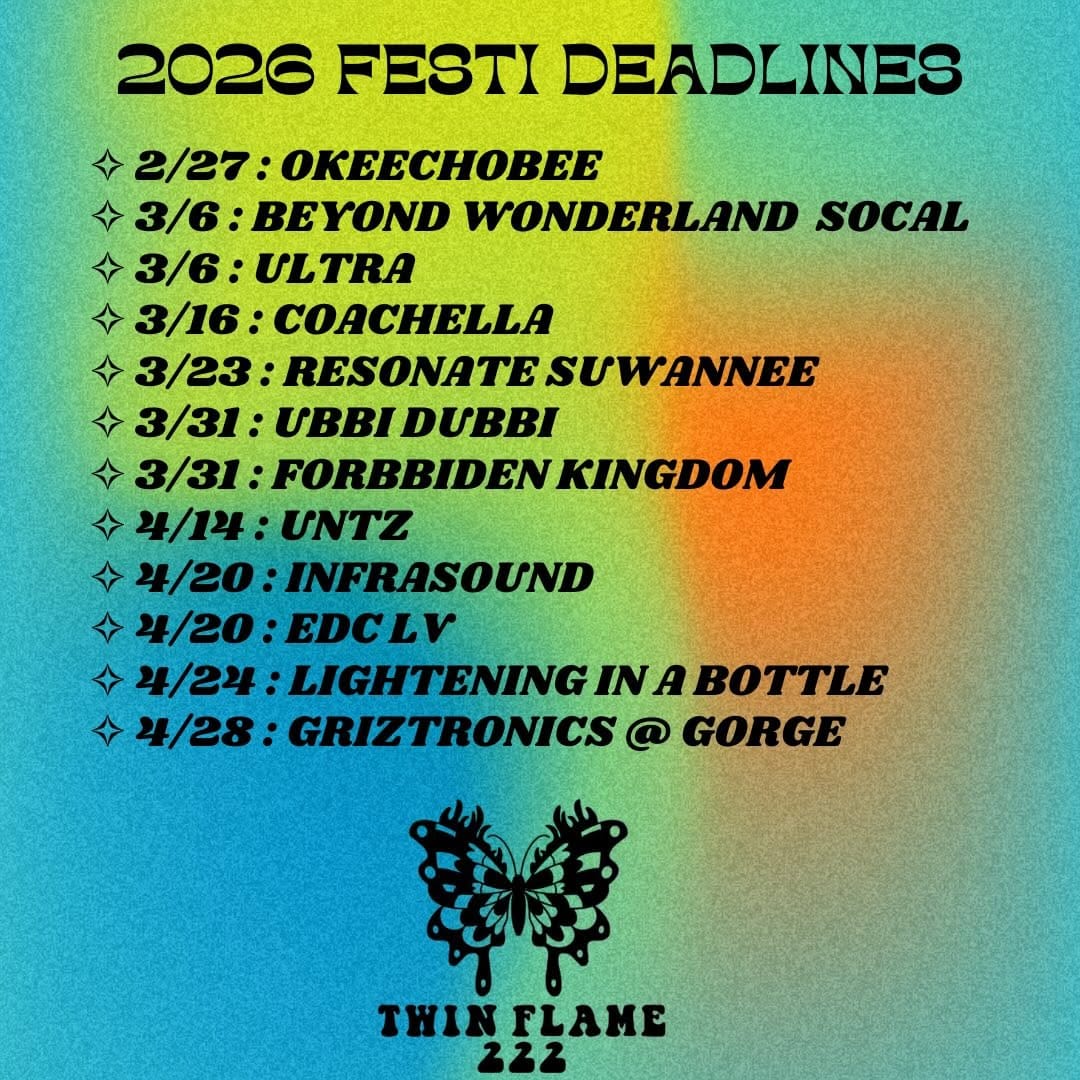 2026 FESTI DEADLINES

✧ 2/27 : OKEECHOBEE
✧ 3/6 : BEYOND WONDERLAND SOCAL
✧ 3/6 : ULTRA
✧ 3/16 : COACHELLA
✧ 3/23 : RESONATE SUWANNEE
✧ 3/31 : UBBI DUBBI
✧ 3/31 : FORBBIDEN KINGDOM
✧ 4/14 : UNTZ
✧ 4/20 : INFRASOUND
✧ 4/20 : EDC LV
✧ 4/24 : LIGHTENING IN A BOTTLE
✧ 4/28 : GRIZTRONICS @ GORGE

TWIN FLAME
222